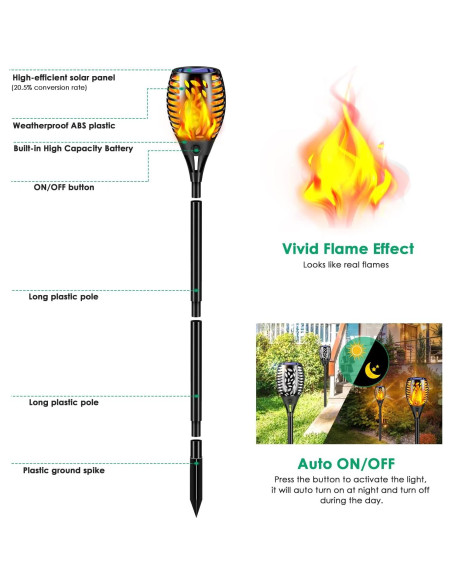 High-efficient solar panel
(20.5% conversion rate)

Weatherproof ABS plastic

Built-in High Capacity Battery

ON/OFF button

Long plastic pole

Long plastic pole

Plastic ground spike

Vivid Flame Effect
Looks like real flames

Auto ON/OFF
Press the button to activate the light, it will auto turn on at night and turn off during the day.